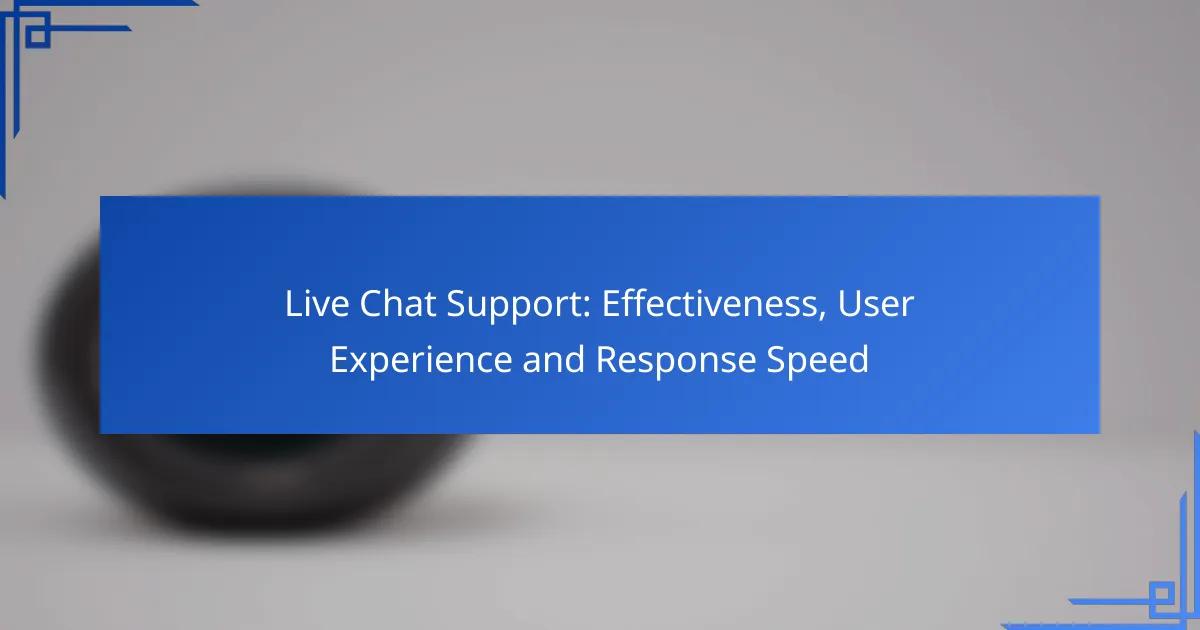 Live Chat Support: Effectiveness, User Experience and Response Speed